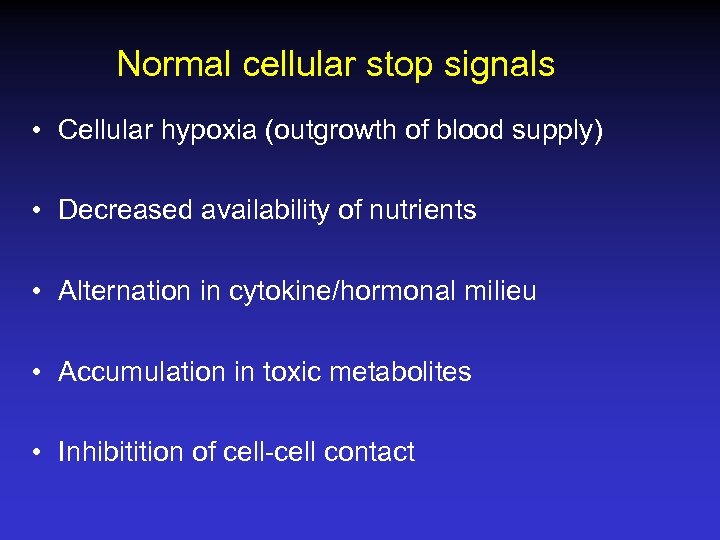 Normal cellular stop signals

• Cellular hypoxia (outgrowth of blood supply)

• Decreased availability of nutrients

• Alternation in cytokine/hormonal milieu

• Accumulation in toxic metabolites

• Inhibitition of cell-cell contact